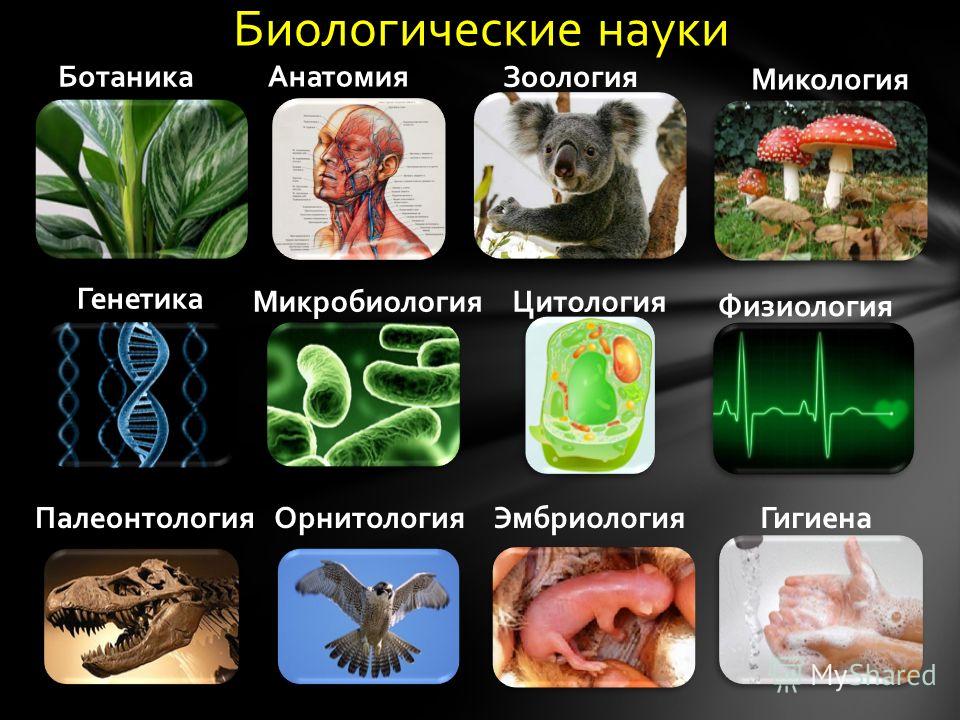 Биологические науки

Ботаника

Анатомия

Зоология

Микология

Генетика

Микробиология

Цитология

Физиология

Палеонтология

Орнитология

Эмбриология

Гигиена

MyShared